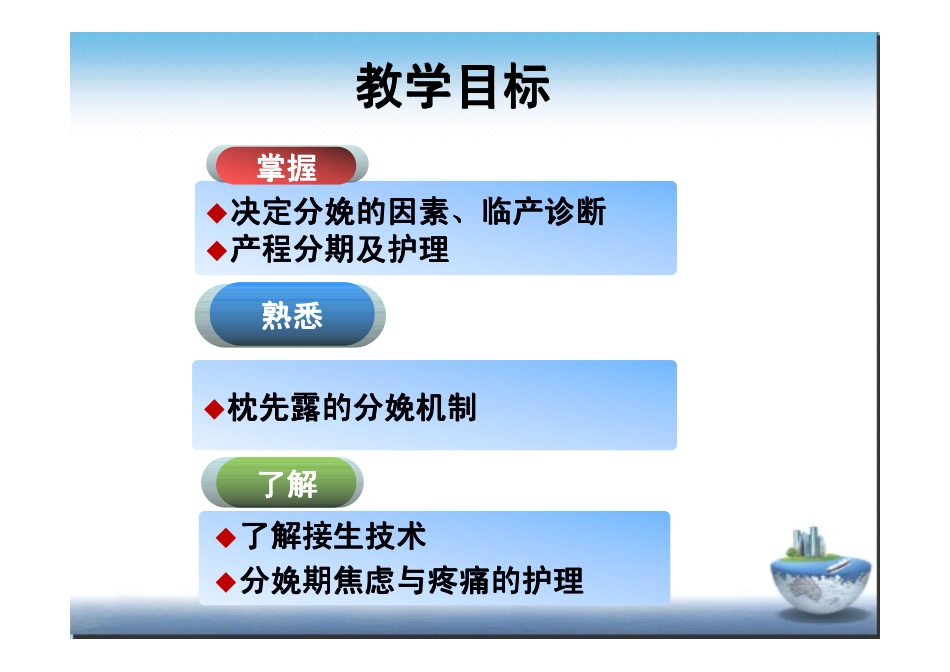 教学目标

掌握

◆决定分娩的因素、临产诊断
◆产程分期及护理

熟悉

◆枕先露的分娩机制

了解

◆了解接生技术
◆分娩期焦虑与疼痛的护理